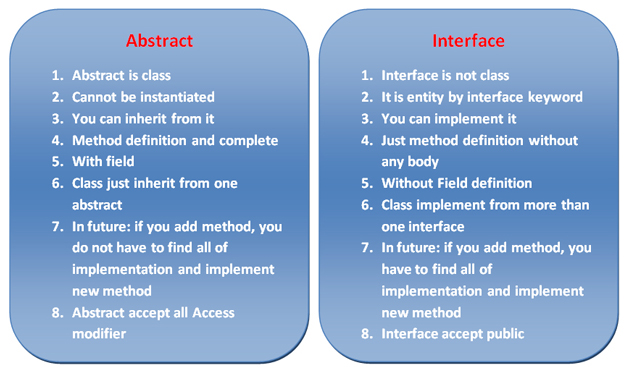 Abstract

1. Abstract is class
2. Cannot be instantiated
3. You can inherit from it
4. Method definition and complete
5. With field
6. Class just inherit from one abstract
7. In future: if you add method, you do not have to find all of implementation and implement new method
8. Abstract accept all Access modifier

Interface

1. Interface is not class
2. It is entity by interface keyword
3. You can implement it
4. Just method definition without any body
5. Without Field definition
6. Class implement from more than one interface
7. In future: if you add method, you have to find all of implementation and implement new method
8. Interface accept public